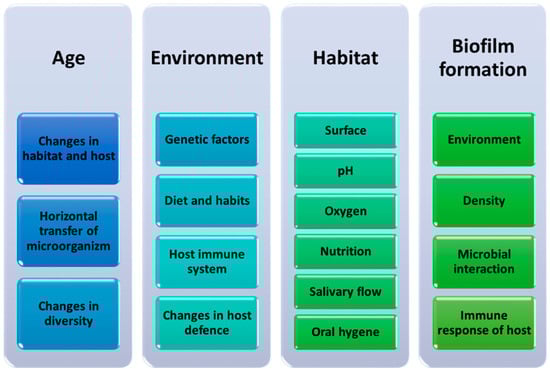 Age

Changes in habitat and host

Horizontal transfer of microorganizm

Changes in diversity

Environment

Genetic factors

Diet and habits

Host immune system

Changes in host defence

Habitat

Surface

pH

Oxygen

Nutrition

Salivary flow

Oral hygene

Biofilm formation

Environment

Density

Microbial interaction

Immune response of host